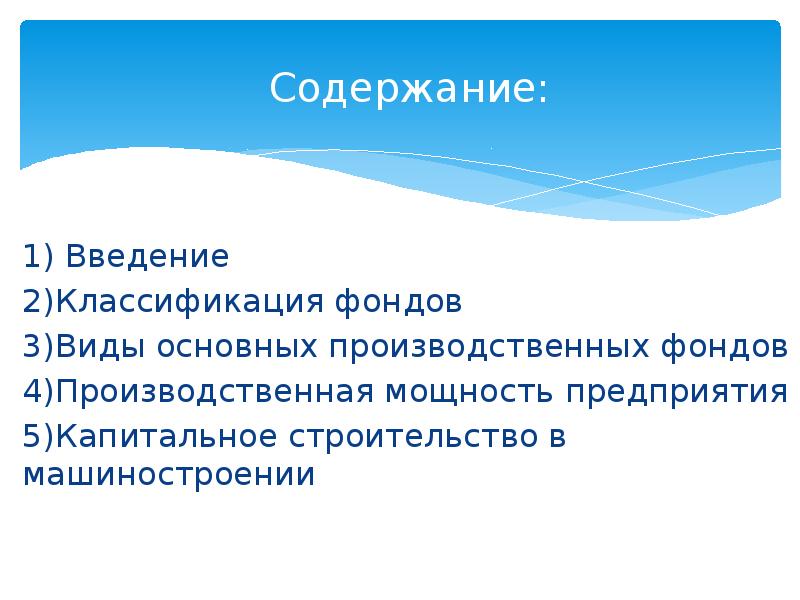 Содержание:

1) Введение
2)Классификация фондов
3)Виды основных производственных фондов
4)Производственная мощность предприятия
5)Капитальное строительство в машиностроении